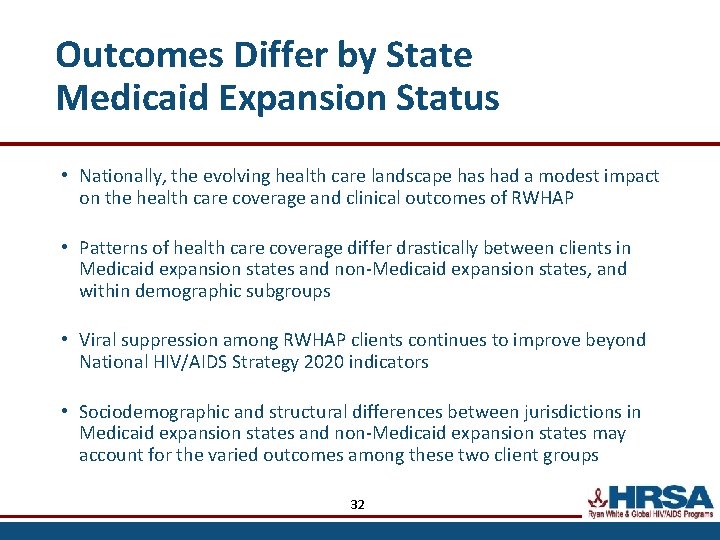 Outcomes Differ by State Medicaid Expansion Status

• Nationally, the evolving health care landscape has had a modest impact on the health care coverage and clinical outcomes of RWHAP

• Patterns of health care coverage differ drastically between clients in Medicaid expansion states and non-Medicaid expansion states, and within demographic subgroups

• Viral suppression among RWHAP clients continues to improve beyond National HIV/AIDS Strategy 2020 indicators

• Sociodemographic and structural differences between jurisdictions in Medicaid expansion states and non-Medicaid expansion states may account for the varied outcomes among these two client groups

32

HRSA
Ryan White & Global HIV/AIDS Programs